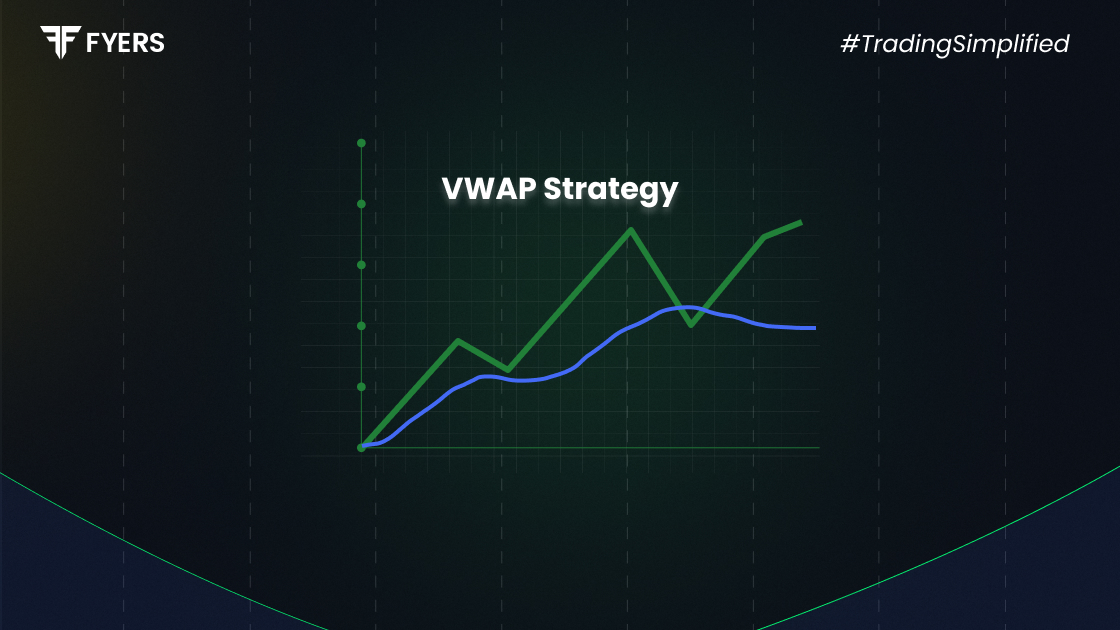 FYERS

#TradingSimplified

VWAP Strategy